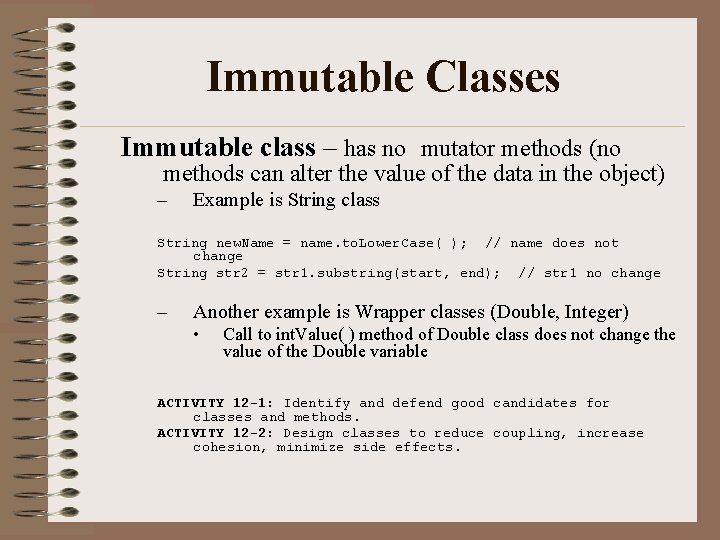 Immutable Classes

Immutable class – has no mutator methods (no methods can alter the value of the data in the object)

– Example is String class

String newName = name.toLowerCase( ); // name does not change
String str2 = str1.substring(start, end); // str1 no change

– Another example is Wrapper classes (Double, Integer)

• Call to intValue( ) method of Double class does not change the value of the Double variable

ACTIVITY 12-1: Identify and defend good candidates for classes and methods.
ACTIVITY 12-2: Design classes to reduce coupling, increase cohesion, minimize side effects.